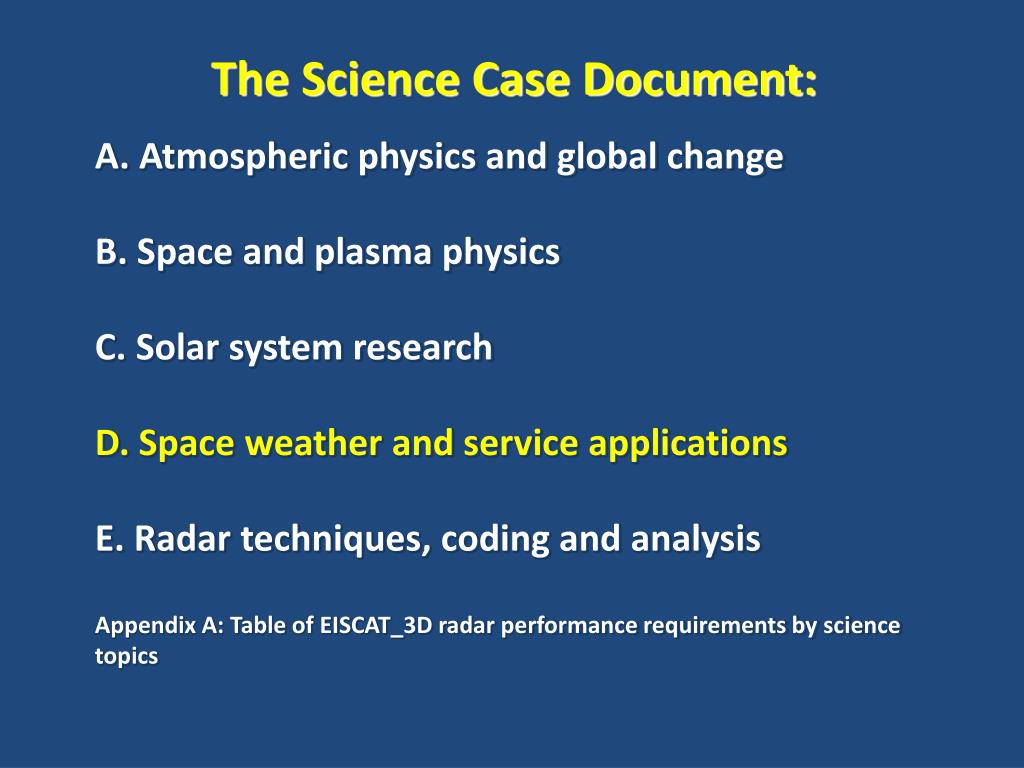 The Science Case Document:

A. Atmospheric physics and global change

B. Space and plasma physics

C. Solar system research

D. Space weather and service applications

E. Radar techniques, coding and analysis

Appendix A: Table of EISCAT_3D radar performance requirements by science topics